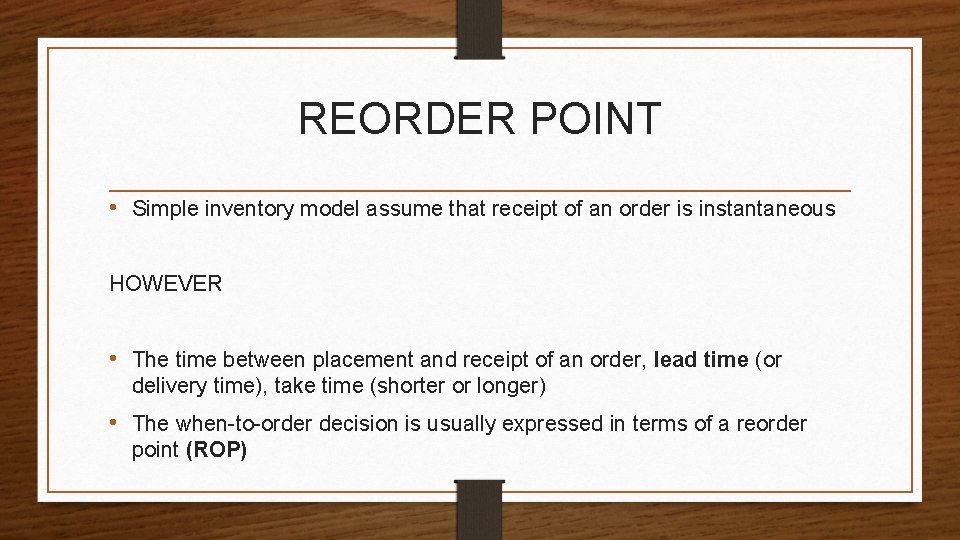 REORDER POINT

• Simple inventory model assume that receipt of an order is instantaneous

HOWEVER

• The time between placement and receipt of an order, lead time (or delivery time), take time (shorter or longer)

• The when-to-order decision is usually expressed in terms of a reorder point (ROP)